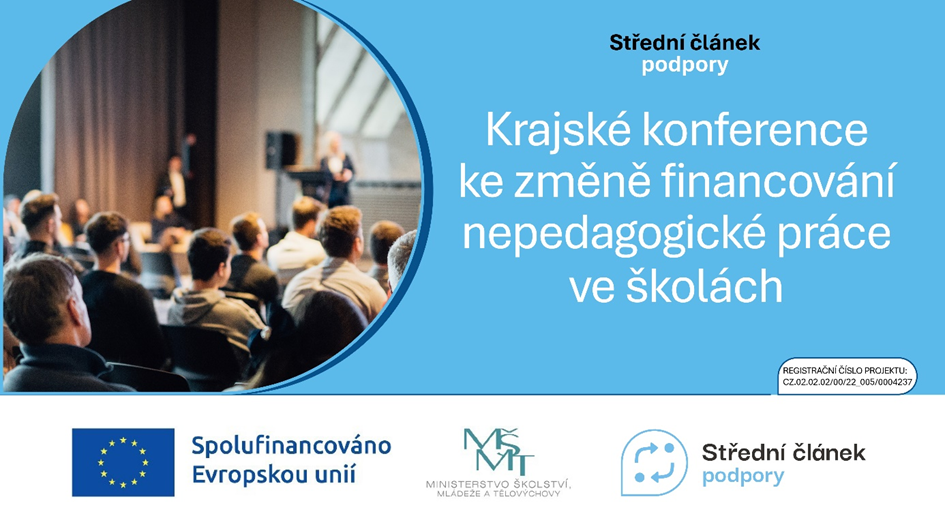 Střední článek
podpory

Krajské konference ke změně financování nepedagogické práce ve školách

REGISTRAČNÍ ČÍSLO PROJEKTU:
CZ.02.02.02/00/22_005/0004237

Spolufinancováno
Evropskou unií

MŠMT
MINISTERSTVO ŠKOLSTVÍ,
MLÁDEŽE A TĚLOVÝCHOVY

Střední článek
podpory